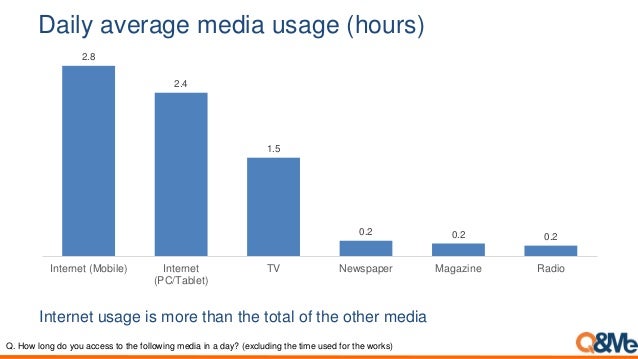 Daily average media usage (hours)

2.8
2.4
1.5
0.2
0.2
0.2

Internet (Mobile)
Internet (PC/Tablet)
TV
Newspaper
Magazine
Radio

Internet usage is more than the total of the other media

Q. How long do you access to the following media in a day? (excluding the time used for the works)

Q&Me